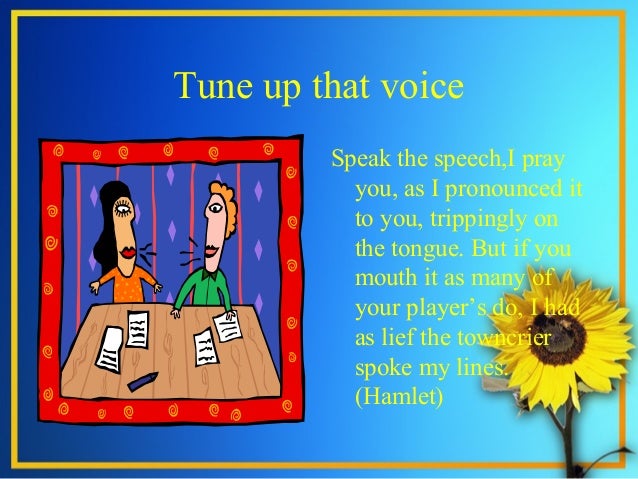 Tune up that voice

Speak the speech,I pray you, as I pronounced it to you, trippingly on the tongue. But if you mouth it as many of your player's do, I had as lief the towncrier spoke my lines. (Hamlet)